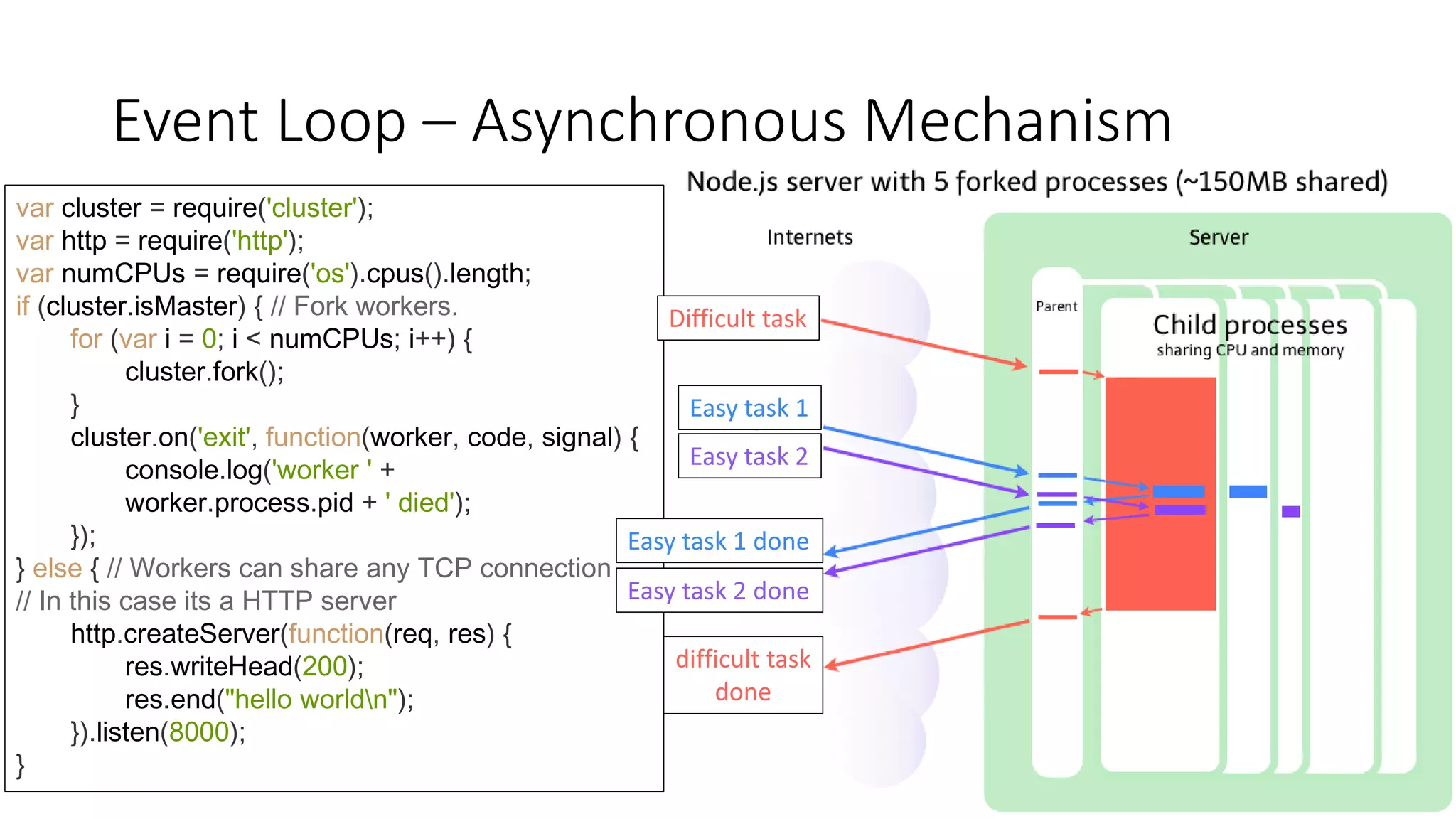 Event Loop – Asynchronous Mechanism

var cluster = require('cluster');
var http = require('http');
var numCPUs = require('os').cpus().length;
if (cluster.isMaster) { // Fork workers.
for (var i = 0; i < numCPUs; i++) {
cluster.fork();
}
cluster.on('exit', function(worker, code, signal) {
console.log('worker ' +
worker.process.pid + ' died');
});
} else { // Workers can share any TCP connection
// In this case its a HTTP server
http.createServer(function(req, res) {
res.writeHead(200);
res.end("hello world\n");
}).listen(8000);
}

Node.js server with 5 forked processes (~150MB shared)

Internets

Server

Parent

Child processes
sharing CPU and memory

Difficult task

Easy task 1

Easy task 2

Easy task 1 done

Easy task 2 done

difficult task done